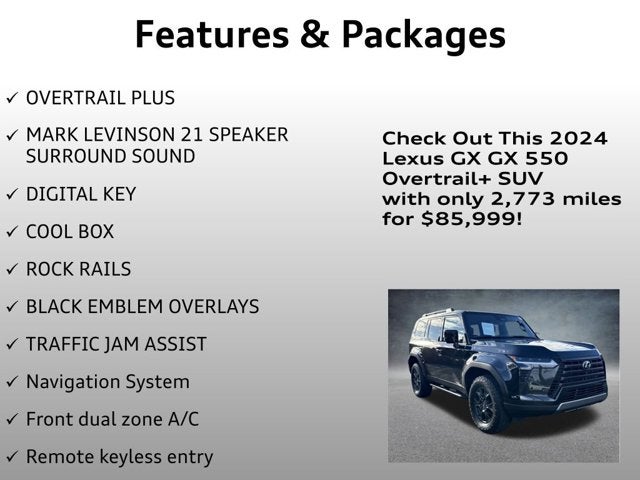 Features & Packages

✓ OVERTRAIL PLUS

✓ MARK LEVINSON 21 SPEAKER SURROUND SOUND

✓ DIGITAL KEY

✓ COOL BOX

✓ ROCK RAILS

✓ BLACK EMBLEM OVERLAYS

✓ TRAFFIC JAM ASSIST

✓ Navigation System

✓ Front dual zone A/C

✓ Remote keyless entry

Check Out This 2024 Lexus GX GX 550 Overtrail+ SUV with only 2,773 miles for $85,999!